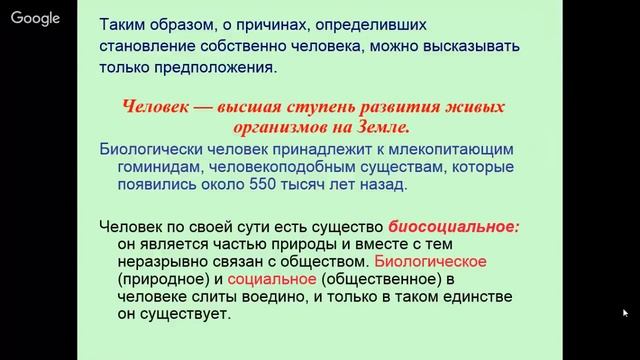 Google

Таким образом, о причинах, определивших становление собственно человека, можно высказывать только предположения.

Человек — высшая ступень развития живых организмов на Земле.

Биологически человек принадлежит к млекопитающим гоминидам, человекоподобным существам, которые появились около 550 тысяч лет назад.

Человек по своей сути есть существо биосоциальное: он является частью природы и вместе с тем неразрывно связан с обществом. Биологическое (природное) и социальное (общественное) в человеке слиты воедино, и только в таком единстве он существует.